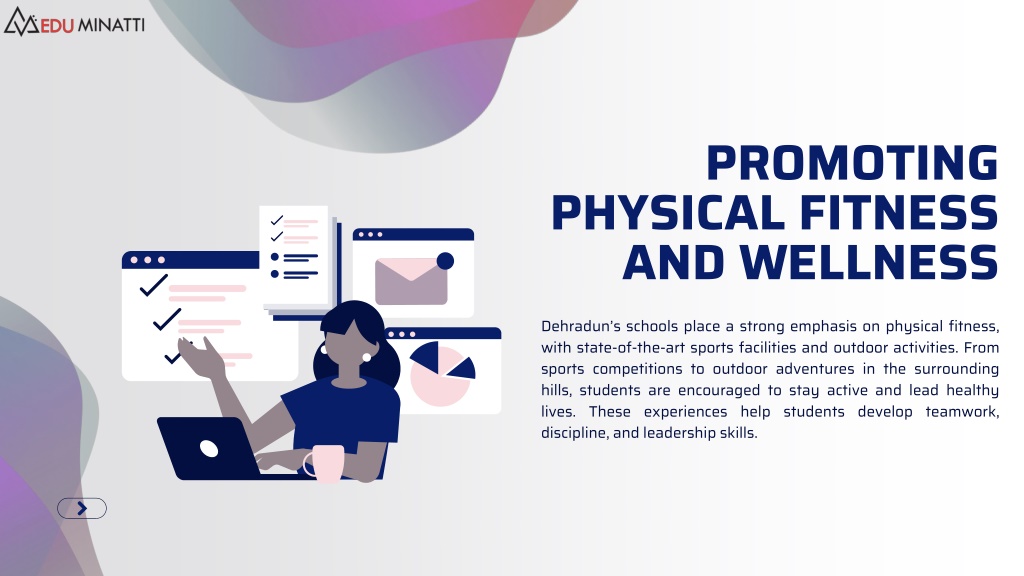 EDU MINATTI

PROMOTING PHYSICAL FITNESS AND WELLNESS

Dehradun's schools place a strong emphasis on physical fitness, with state-of-the-art sports facilities and outdoor activities. From sports competitions to outdoor adventures in the surrounding hills, students are encouraged to stay active and lead healthy lives. These experiences help students develop teamwork, discipline, and leadership skills.